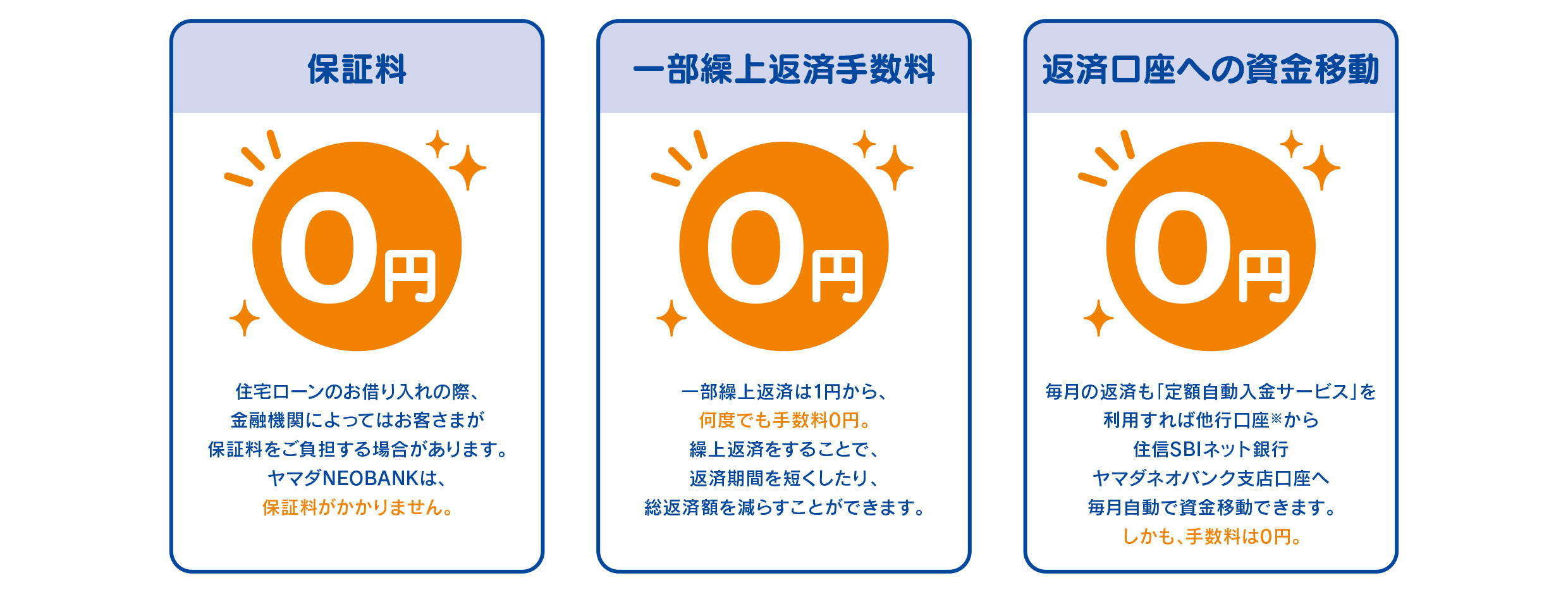 保証料

0円

住宅ローンのお借り入れの際、
金融機関によってはお客さまが
保証料をご負担する場合があります。
ヤマダNEOBANKは、
保証料がかかりません。

一部繰上返済手数料

0円

一部繰上返済は1円から、
何度でも手数料0円。
繰上返済をすることで、
返済期間を短くしたり、
総返済額を減らすことができます。

返済口座への資金移動

0円

毎月の返済も「定額自動入金サービス」を
利用すれば他行口座※から
住信SBIネット銀行
ヤマダネオバンク支店口座へ
毎月自動で資金移動できます。
しかも、手数料は0円。